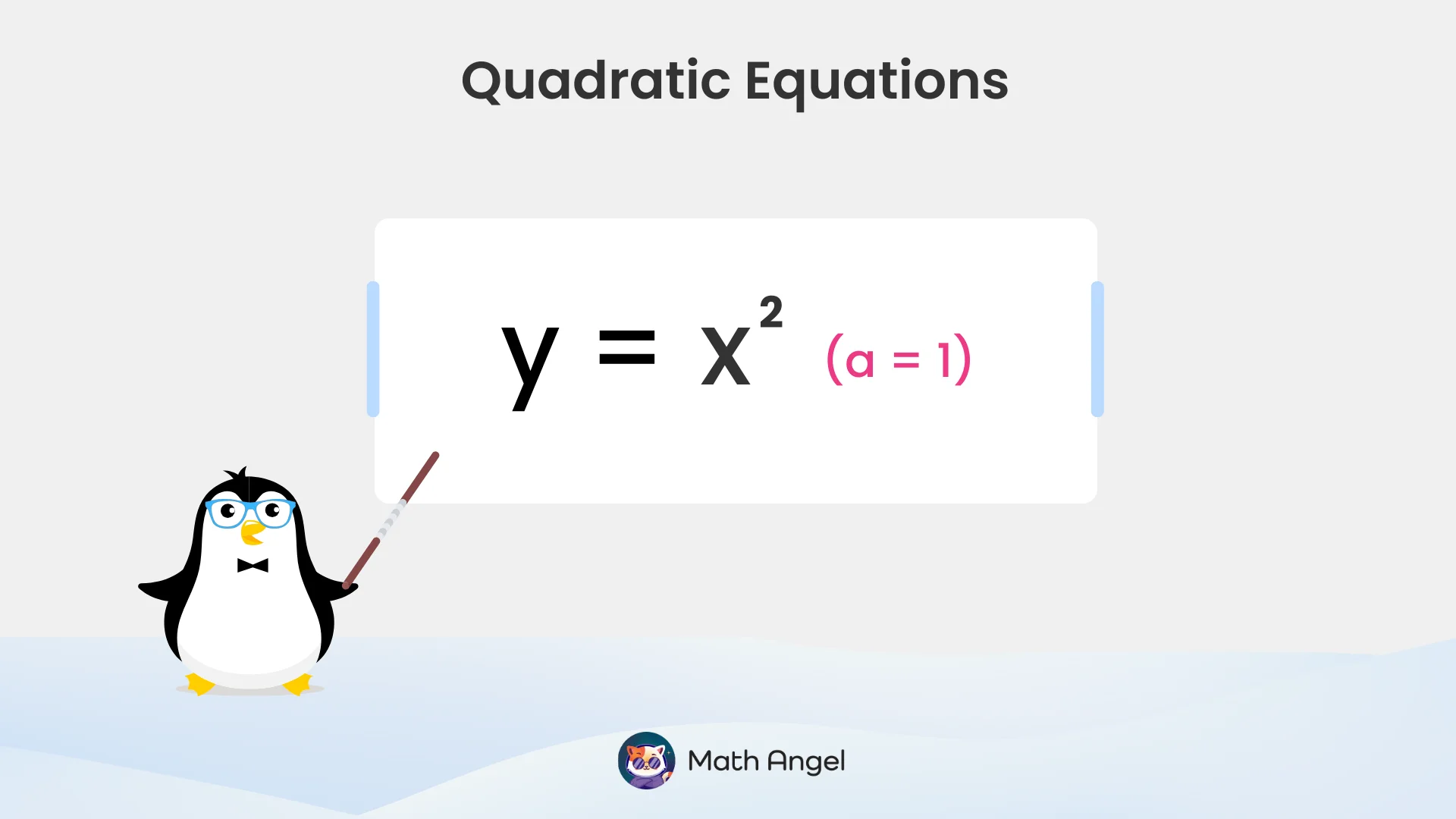 Quadratic Equations

$y = x^2$ $(a = 1)$

Math Angel